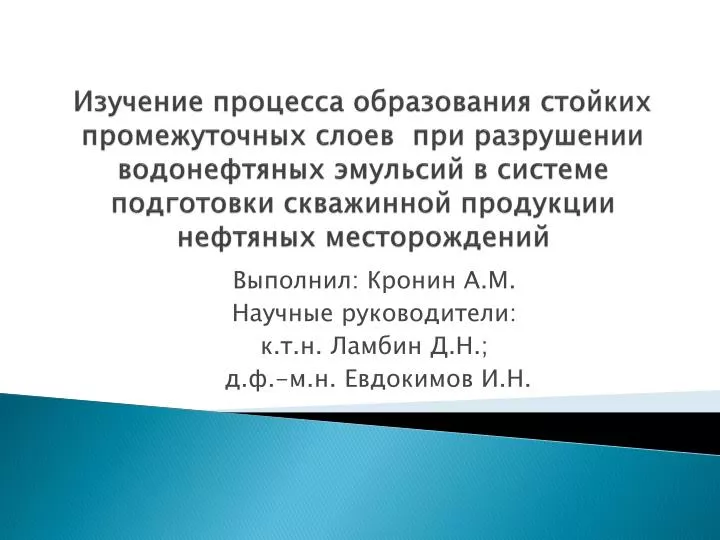 Изучение процесса образования стойких промежуточных слоев при разрушении водонефтяных эмульсий в системе подготовки скважинной продукции нефтяных месторождений

Выполнил: Кронин А.М.
Научные руководители:
к.т.н. Ламбин Д.Н.;
д.ф.-м.н. Евдокимов И.Н.